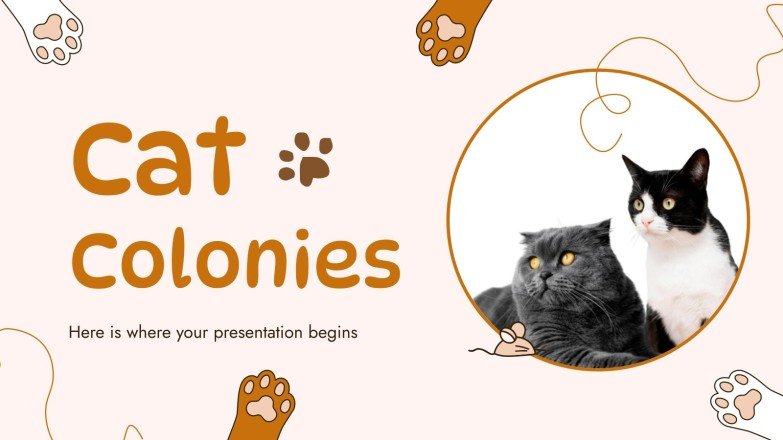 Cat Colonies

Here is where your presentation begins